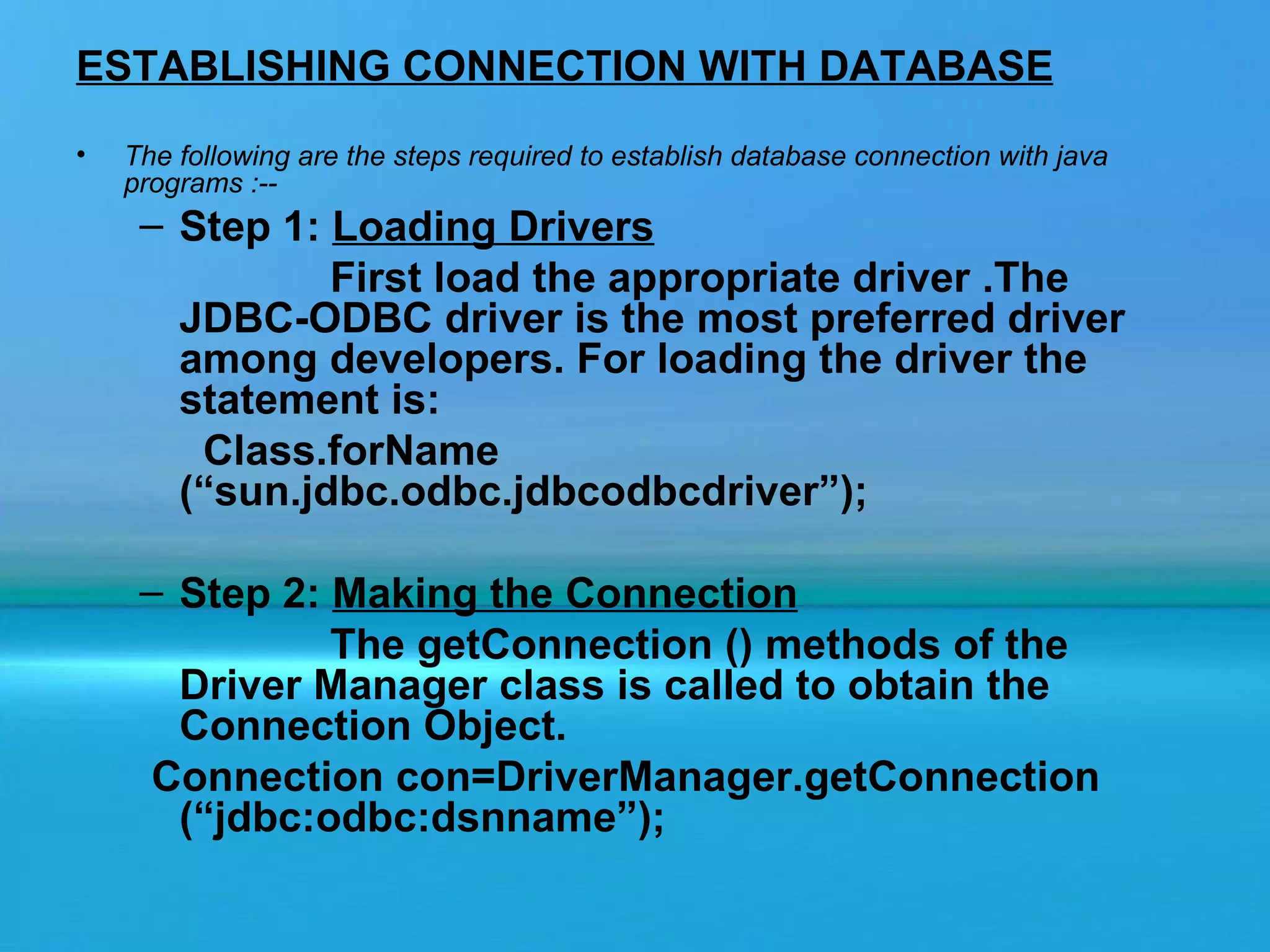 ESTABLISHING CONNECTION WITH DATABASE

• The following are the steps required to establish database connection with java programs :--

– Step 1: Loading Drivers

First load the appropriate driver .The JDBC-ODBC driver is the most preferred driver among developers. For loading the driver the statement is:

Class.forName (“sun.jdbc.odbc.jdbcodbcdriver”);

– Step 2: Making the Connection

The getConnection () methods of the Driver Manager class is called to obtain the Connection Object.

Connection con=DriverManager.getConnection (“jdbc:odbc:dsnname”);